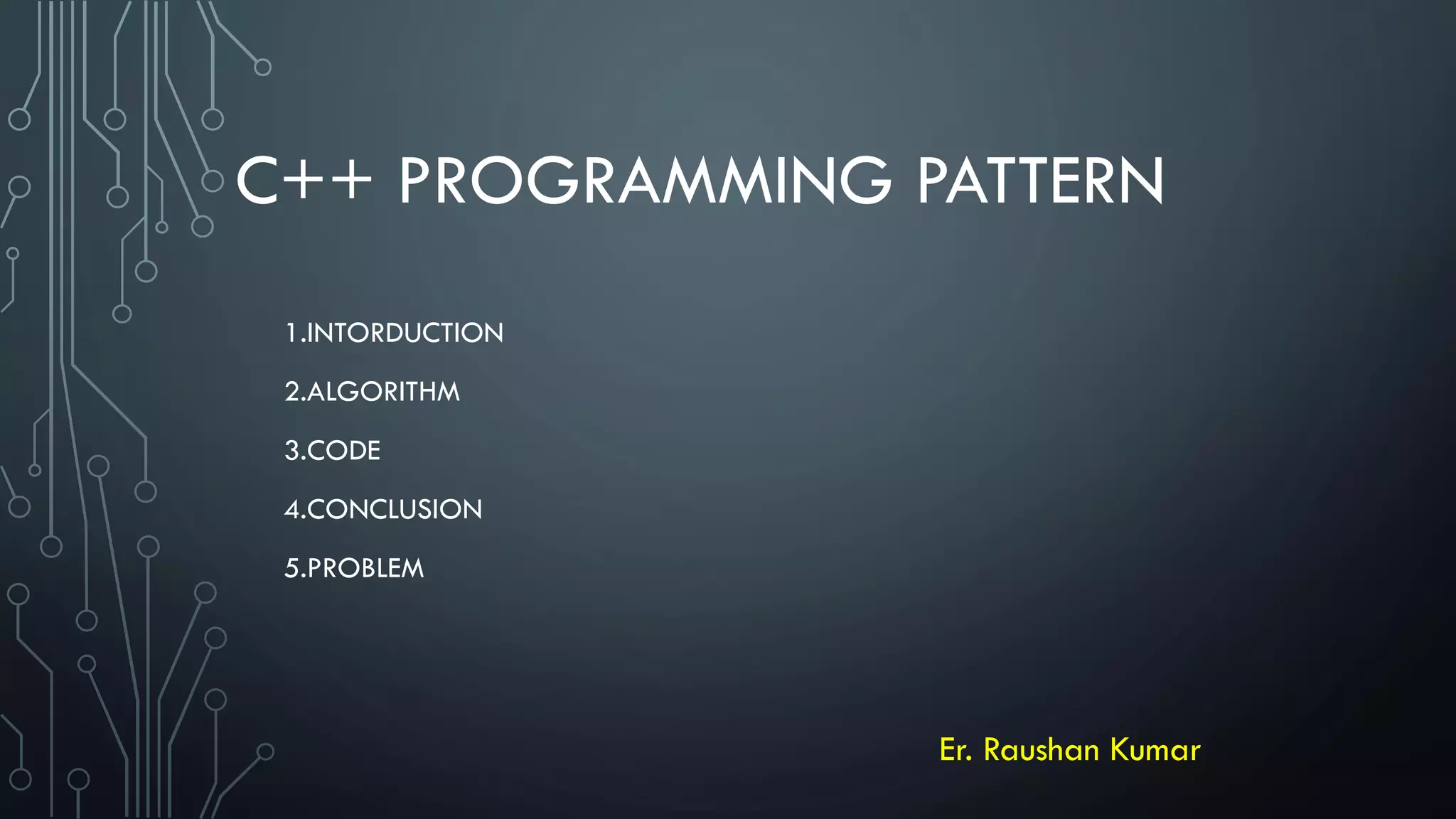 C++ PROGRAMMING PATTERN

1.INTORDUCTION

2.ALGORITHM

3.CODE

4.CONCLUSION

5.PROBLEM

Er. Raushan Kumar